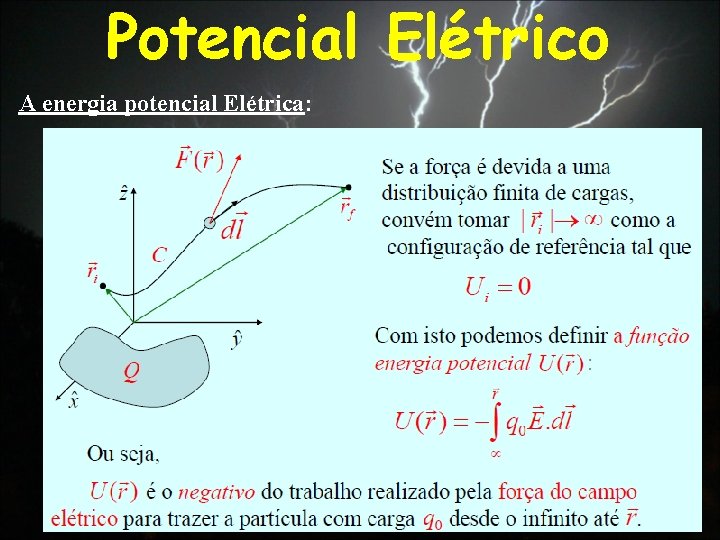 Potencial Elétrico

A energia potencial Elétrica:

$\vec{F}(\vec{r})$

$\hat{z}$

$\vec{r}_f$

$d\vec{l}$

$C$

$\vec{r}_i$

$\hat{y}$

$Q$

$\hat{x}$

Se a força é devida a uma distribuição finita de cargas, convém tomar $|\vec{r}_i| \to \infty$ como a configuração de referência tal que

$U_i = 0$

Com isto podemos definir a função energia potencial $U(\vec{r})$:

$U(\vec{r}) = -\int_{\infty}^{\vec{r}} q_0 \vec{E}.d\vec{l}$

Ou seja,

$U(\vec{r})$ é o negativo do trabalho realizado pela força do campo elétrico para trazer a partícula com carga $q_0$ desde o infinito até $\vec{r}$.